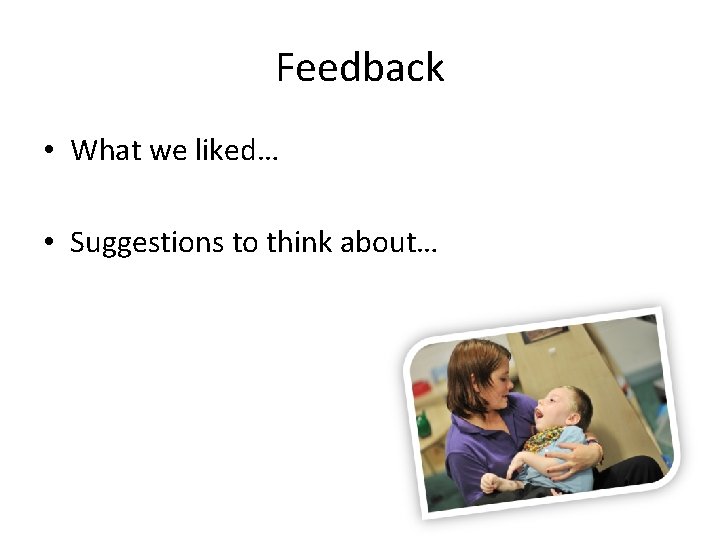 Feedback

• What we liked…

• Suggestions to think about…